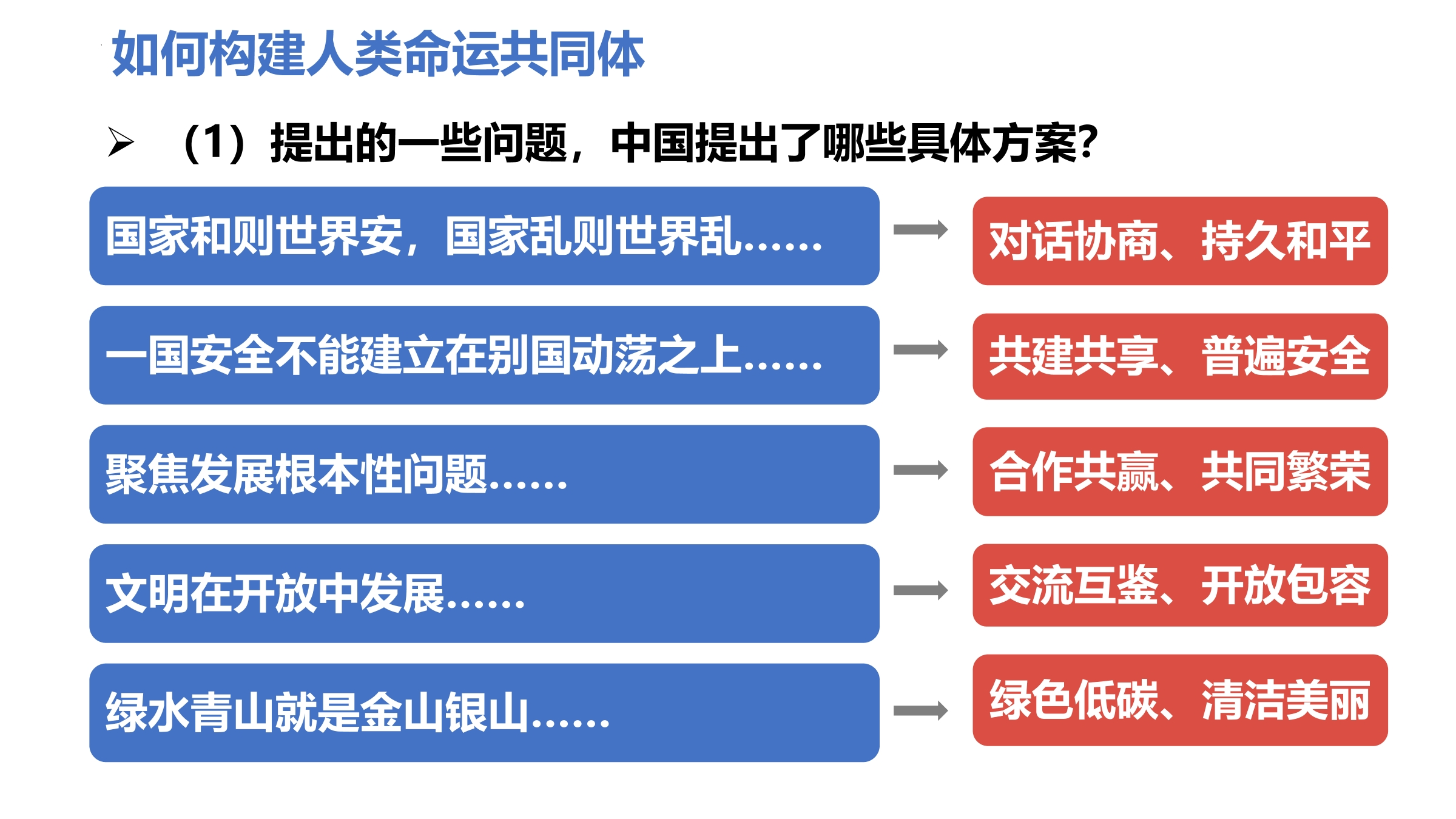 如何构建人类命运共同体

➢ （1）提出的一些问题，中国提出了哪些具体方案？

国家和则世界安，国家乱则世界乱……

对话协商、持久和平

一国安全不能建立在别国动荡之上……

共建共享、普遍安全

聚焦发展根本性问题……

合作共赢、共同繁荣

文明在开放中发展……

交流互鉴、开放包容

绿水青山就是金山银山……

绿色低碳、清洁美丽